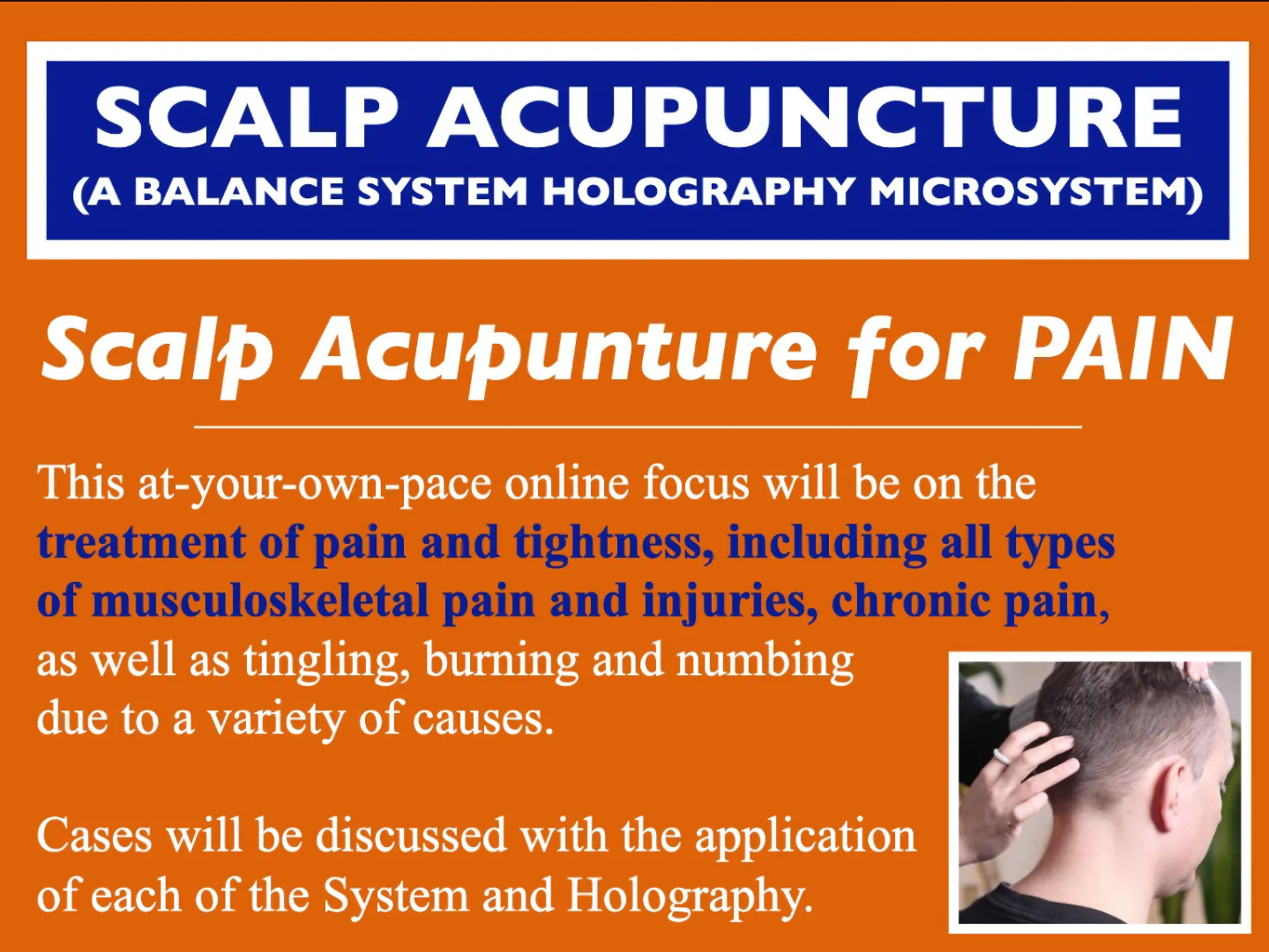 SCALP ACUPUNCTURE
(A BALANCE SYSTEM HOLOGRAPHY MICROSYSTEM)

Scalp Acupunture for PAIN

This at-your-own-pace online focus will be on the treatment of pain and tightness, including all types of musculoskeletal pain and injuries, chronic pain, as well as tingling, burning and numbing due to a variety of causes.

Cases will be discussed with the application of each of the System and Holography.